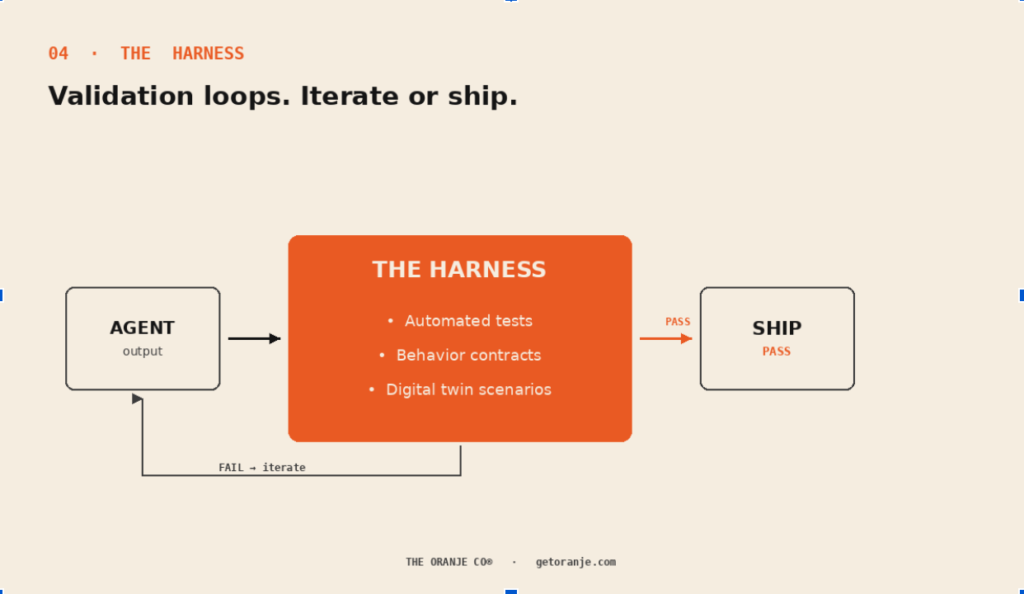 04 · THE HARNESS

Validation loops. Iterate or ship.

AGENT
output

THE HARNESS

• Automated tests
• Behavior contracts
• Digital twin scenarios

PASS

SHIP
PASS

FAIL → iterate

THE ORANJE CO® · getoranje.com